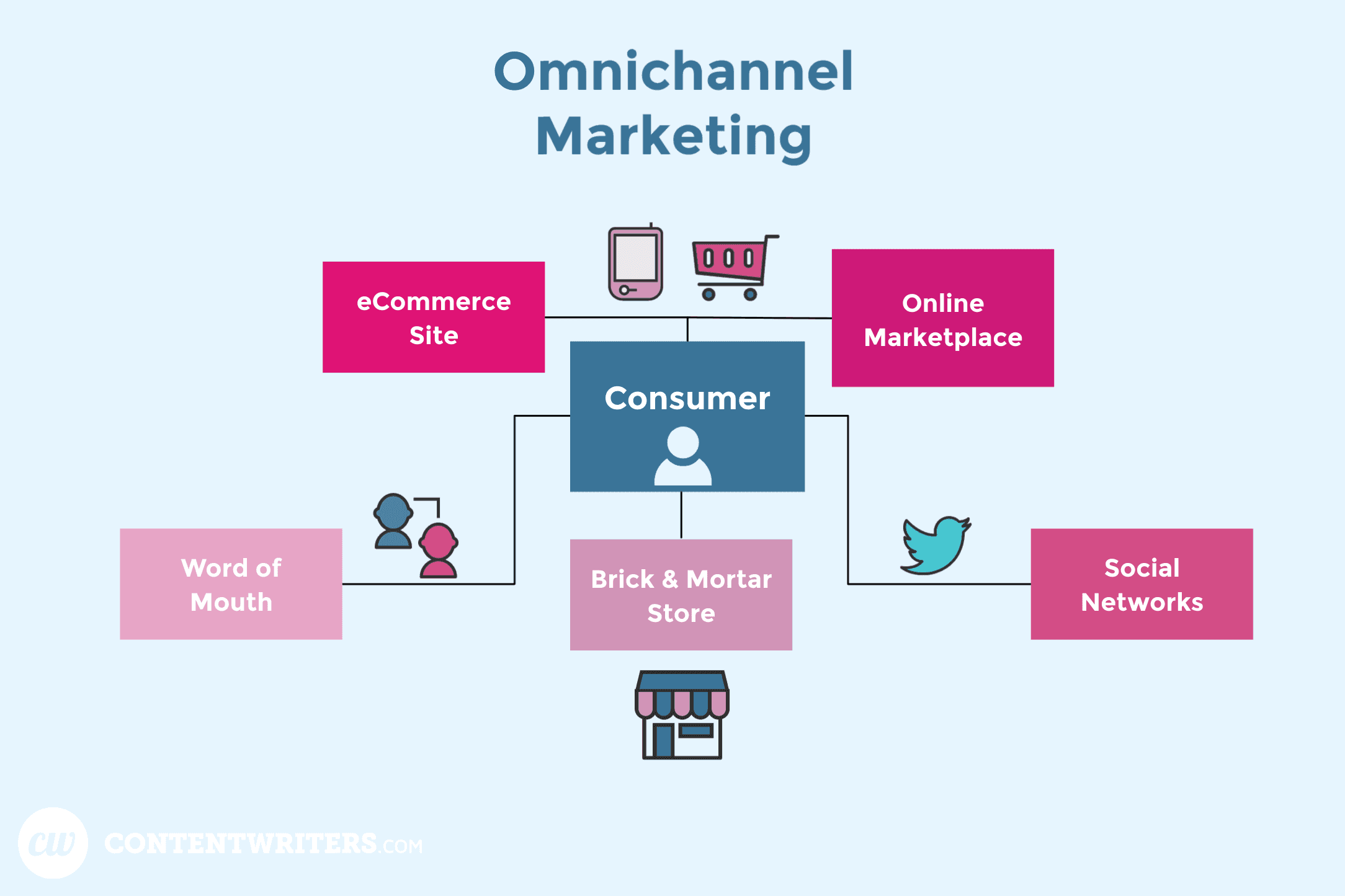 Omnichannel Marketing

eCommerce Site

Online Marketplace

Consumer

Word of Mouth

Brick & Mortar Store

Social Networks

cw CONTENTWRITERS.COM